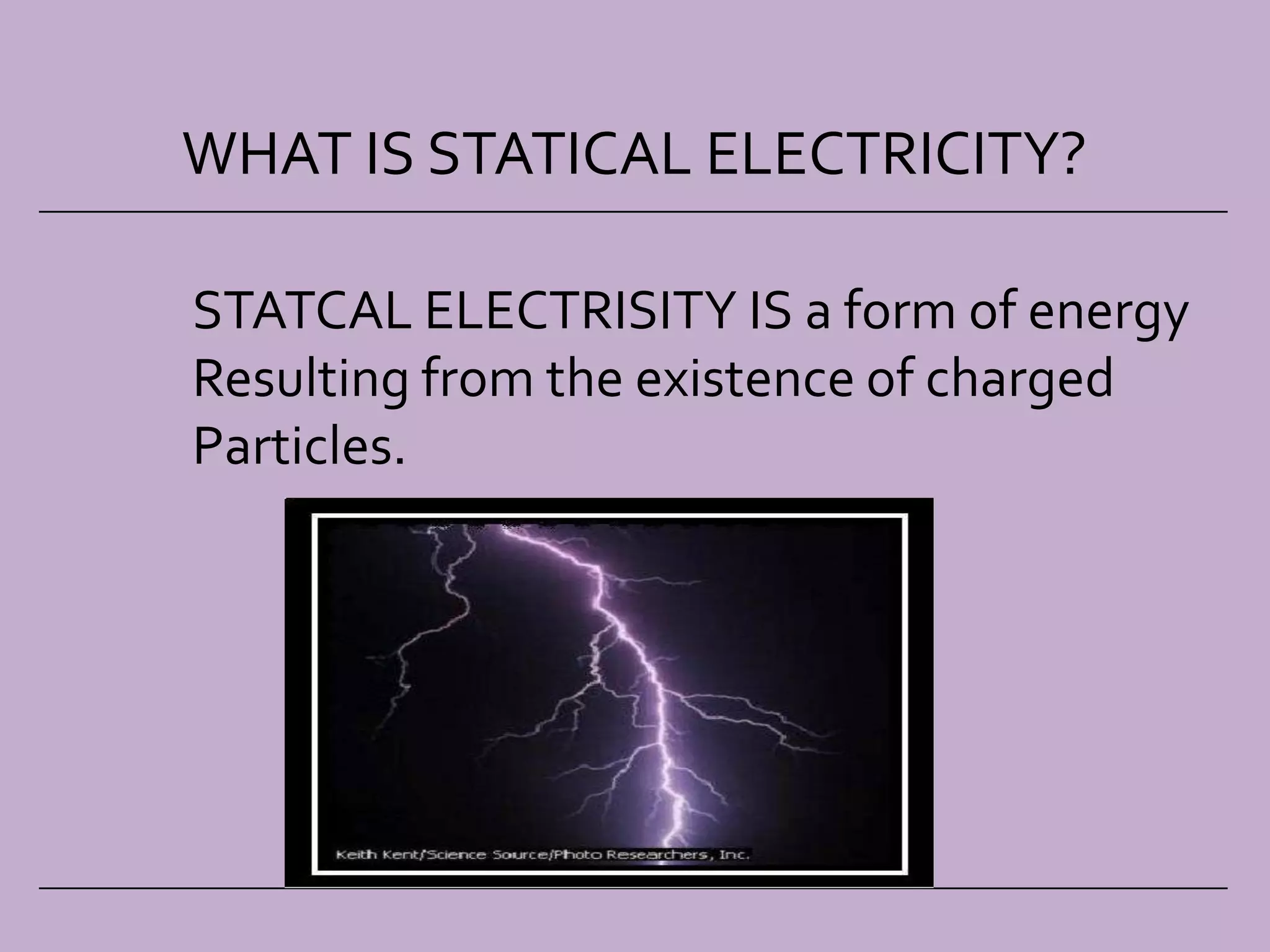 WHAT IS STATICAL ELECTRICITY?

STATCAL ELECTRISITY IS a form of energy Resulting from the existence of charged Particles.

Keith Kent/Science Source/Photo Researchers, Inc.